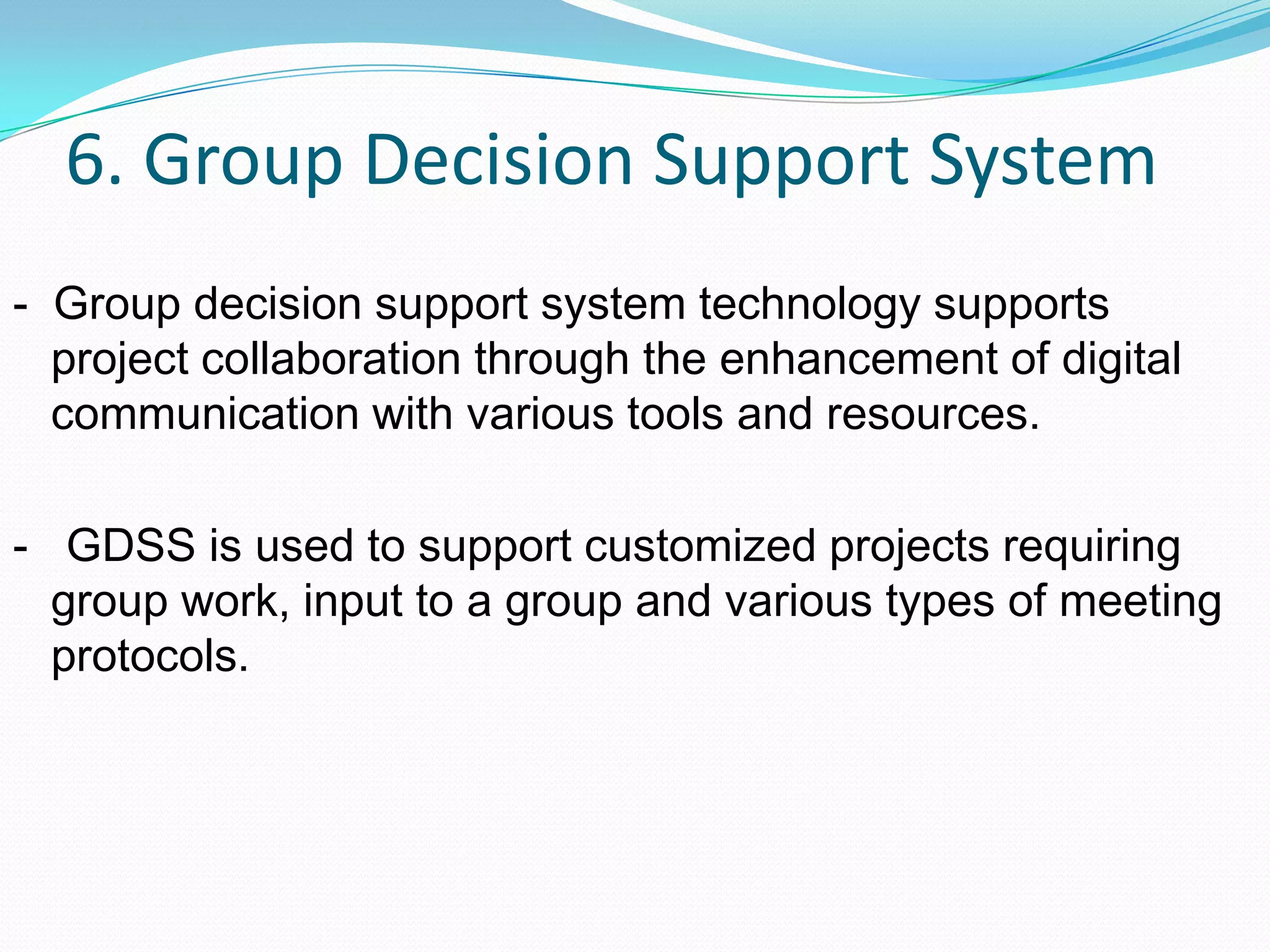 6. Group Decision Support System

- Group decision support system technology supports project collaboration through the enhancement of digital communication with various tools and resources.

- GDSS is used to support customized projects requiring group work, input to a group and various types of meeting protocols.